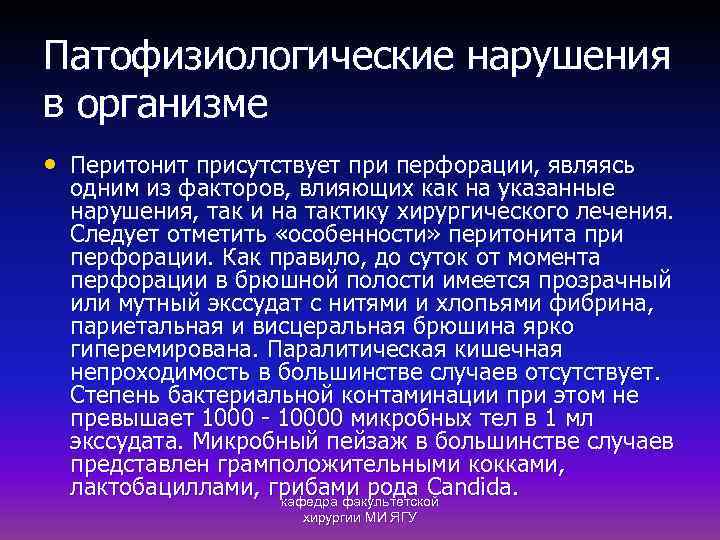 Патофизиологические нарушения в организме

• Перитонит присутствует при перфорации, являясь одним из факторов, влияющих как на указанные нарушения, так и на тактику хирургического лечения. Следует отметить «особенности» перитонита при перфорации. Как правило, до суток от момента перфорации в брюшной полости имеется прозрачный или мутный экссудат с нитями и хлопьями фибрина, париетальная и висцеральная брюшина ярко гиперемирована. Паралитическая кишечная непроходимость в большинстве случаев отсутствует. Степень бактериальной контаминации при этом не превышает 1000 - 10000 микробных тел в 1 мл экссудата. Микробный пейзаж в большинстве случаев представлен грамположительными кокками, лактобациллами, грибами рода Candida.

кафедра факультетской хирургии МИ ЯГУ